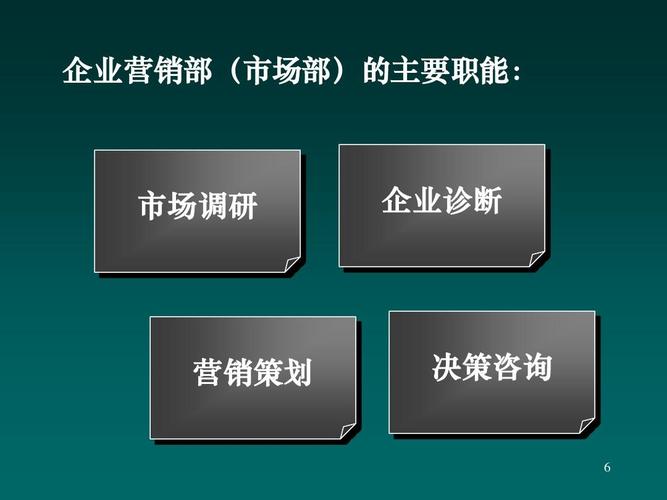 企业营销部（市场部）的主要职能：

市场调研

企业诊断

营销策划

决策咨询

6